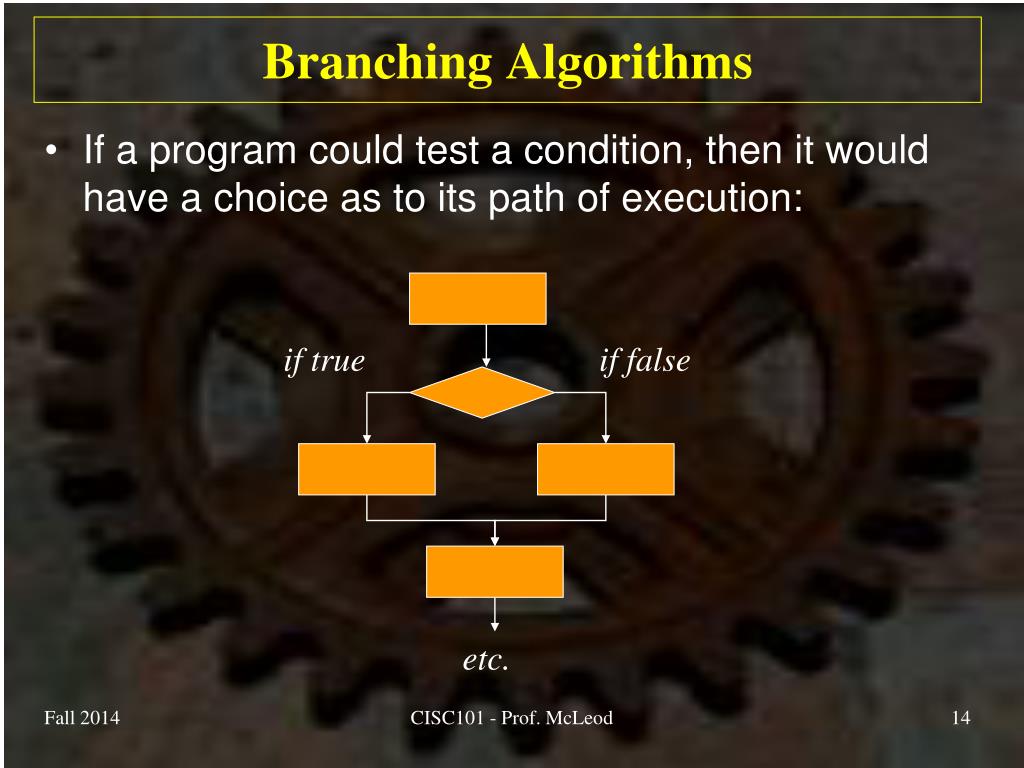 Branching Algorithms

• If a program could test a condition, then it would have a choice as to its path of execution:

if true

if false

etc.

Fall 2014

CISC101 - Prof. McLeod

14